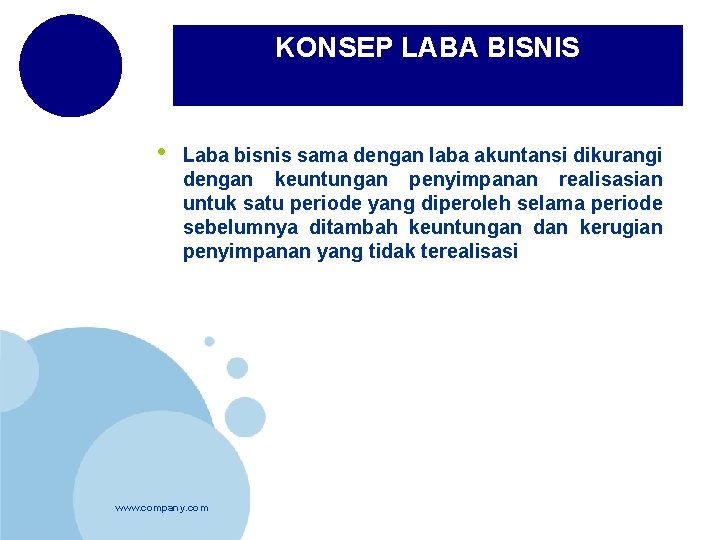 KONSEP LABA BISNIS

• Laba bisnis sama dengan laba akuntansi dikurangi dengan keuntungan penyimpanan realisasian untuk satu periode yang diperoleh selama periode sebelumnya ditambah keuntungan dan kerugian penyimpanan yang tidak terealisasi

www.company.com